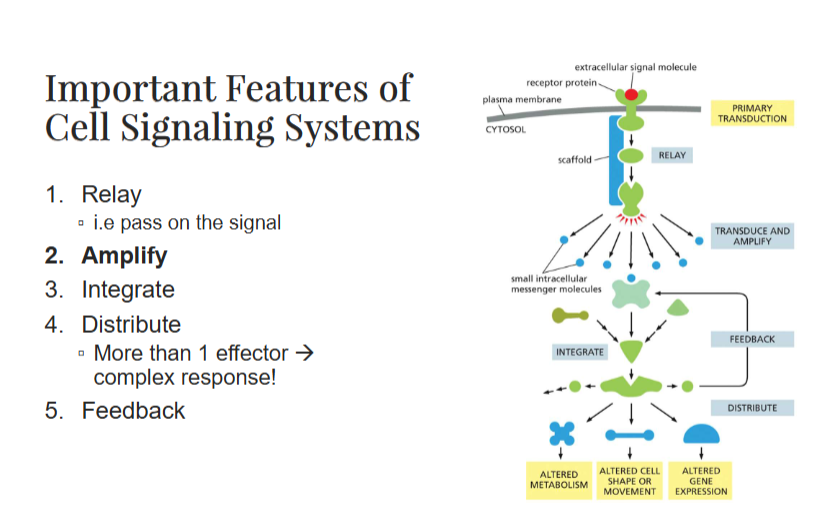 Important Features of Cell Signaling Systems

1. Relay
▫ i.e pass on the signal
2. Amplify
3. Integrate
4. Distribute
▫ More than 1 effector → complex response!
5. Feedback

extracellular signal molecule
receptor protein
plasma membrane
CYTOSOL
PRIMARY TRANSDUCTION
scaffold
RELAY
TRANSDUCE AND AMPLIFY
small intracellular messenger molecules
FEEDBACK
INTEGRATE
DISTRIBUTE
ALTERED METABOLISM
ALTERED CELL SHAPE OR MOVEMENT
ALTERED GENE EXPRESSION